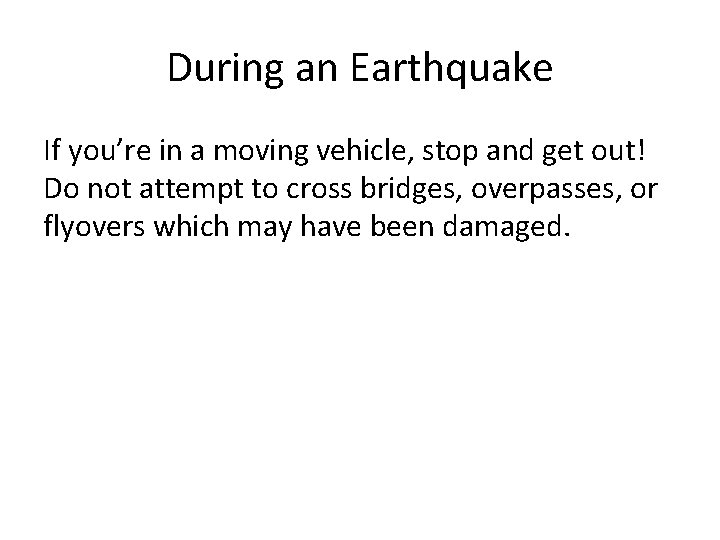 During an Earthquake

If you’re in a moving vehicle, stop and get out! Do not attempt to cross bridges, overpasses, or flyovers which may have been damaged.